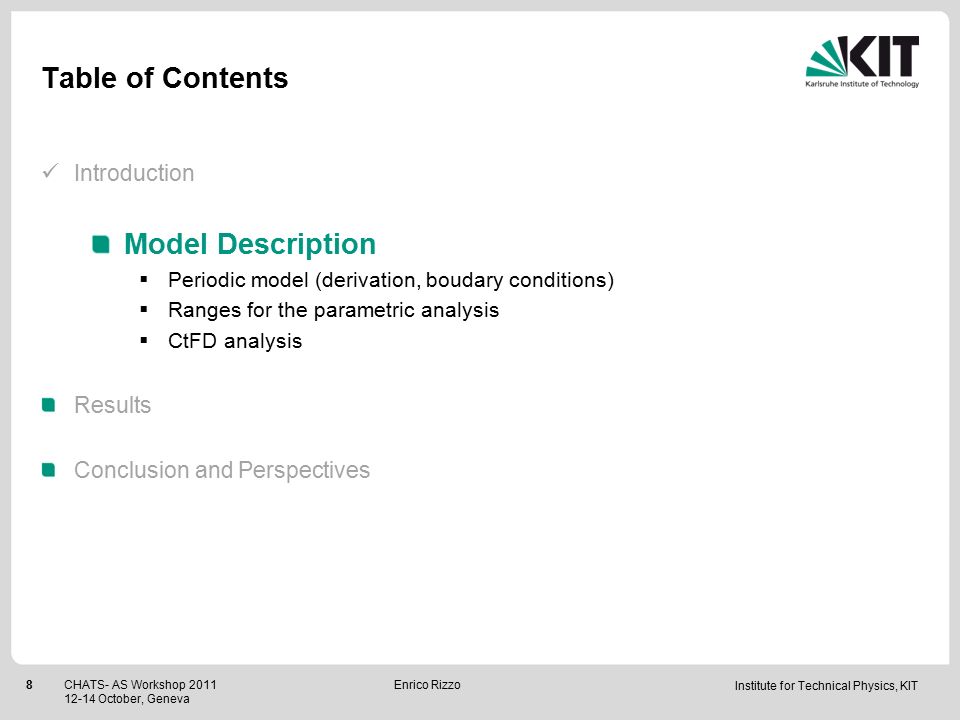 Table of Contents

KIT
Karlsruhe Institute of Technology

✓ Introduction

Model Description

▪ Periodic model (derivation, boudary conditions)
▪ Ranges for the parametric analysis
▪ CtFD analysis

Results

Conclusion and Perspectives

8 CHATS- AS Workshop 2011
12-14 October, Geneva

Enrico Rizzo

Institute for Technical Physics, KIT